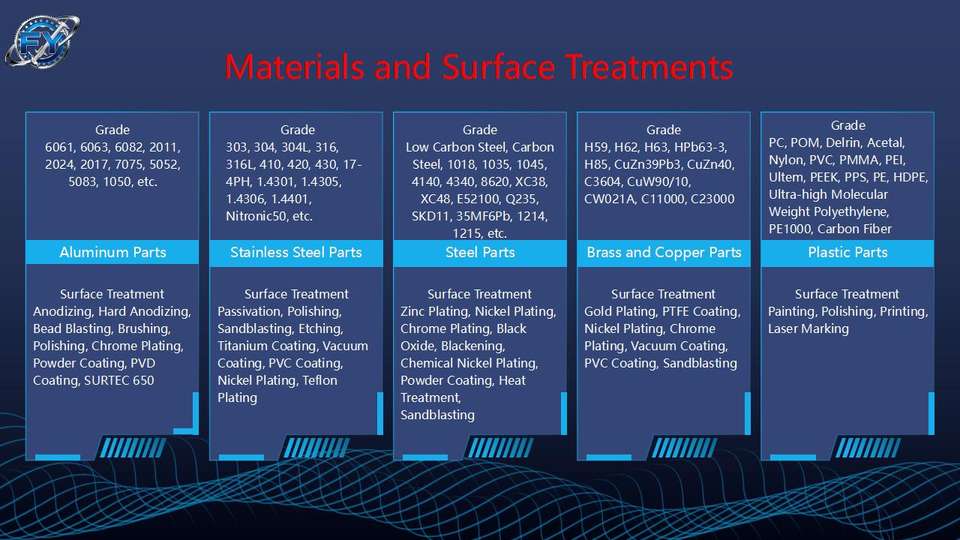 FY

Materials and Surface Treatments

Grade
6061, 6063, 6082, 2011, 2024, 2017, 7075, 5052, 5083, 1050, etc.

Aluminum Parts

Surface Treatment
Anodizing, Hard Anodizing, Bead Blasting, Brushing, Polishing, Chrome Plating, Powder Coating, PVD Coating, SURTEC 650

Grade
303, 304, 304L, 316, 316L, 410, 420, 430, 17-4PH, 1.4301, 1.4305, 1.4306, 1.4401, Nitronic50, etc.

Stainless Steel Parts

Surface Treatment
Passivation, Polishing, Sandblasting, Etching, Titanium Coating, Vacuum Coating, PVC Coating, Nickel Plating, Teflon Plating

Grade
Low Carbon Steel, Carbon Steel, 1018, 1035, 1045, 4140, 4340, 8620, XC38, XC48, E52100, Q235, SKD11, 35MF6Pb, 1214, 1215, etc.

Steel Parts

Surface Treatment
Zinc Plating, Nickel Plating, Chrome Plating, Black Oxide, Blackening, Chemical Nickel Plating, Powder Coating, Heat Treatment, Sandblasting

Grade
H59, H62, H63, HPb63-3, H85, CuZn39Pb3, CuZn40, C3604, CuW90/10, CW021A, C11000, C23000

Brass and Copper Parts

Surface Treatment
Gold Plating, PTFE Coating, Nickel Plating, Chrome Plating, Vacuum Coating, PVC Coating, Sandblasting

Grade
PC, POM, Delrin, Acetal, Nylon, PVC, PMMA, PEI, Ultem, PEEK, PPS, PE, HDPE, Ultra-high Molecular Weight Polyethylene, PE1000, Carbon Fiber

Plastic Parts

Surface Treatment
Painting, Polishing, Printing, Laser Marking